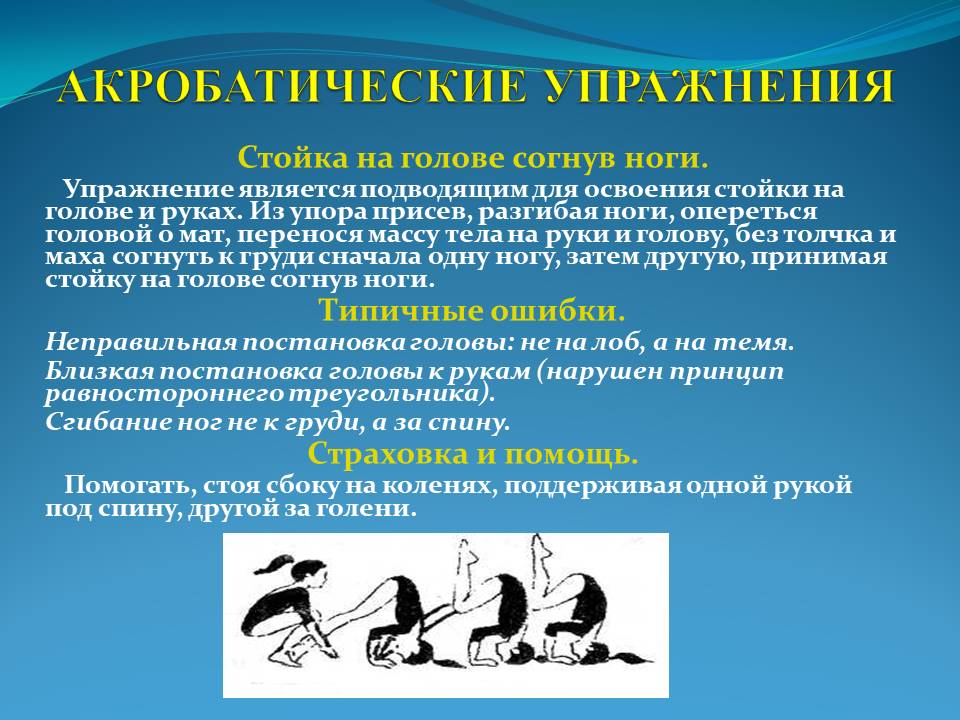 АКРОБАТИЧЕСКИЕ УПРАЖНЕНИЯ

Стойка на голове согнув ноги.

Упражнение является подводящим для освоения стойки на голове и руках. Из упора присев, разгибая ноги, опереться головой о мат, перенося массу тела на руки и голову, без толчка и маха согнуть к груди сначала одну ногу, затем другую, принимая стойку на голове согнув ноги.

Типичные ошибки.

Неправильная постановка головы: не на лоб, а на темя.

Близкая постановка головы к рукам (нарушен принцип равностороннего треугольника).

Сгибание ног не к груди, а за спину.

Страховка и помощь.

Помогать, стоя сбоку на коленях, поддерживая одной рукой под спину, другой за голени.